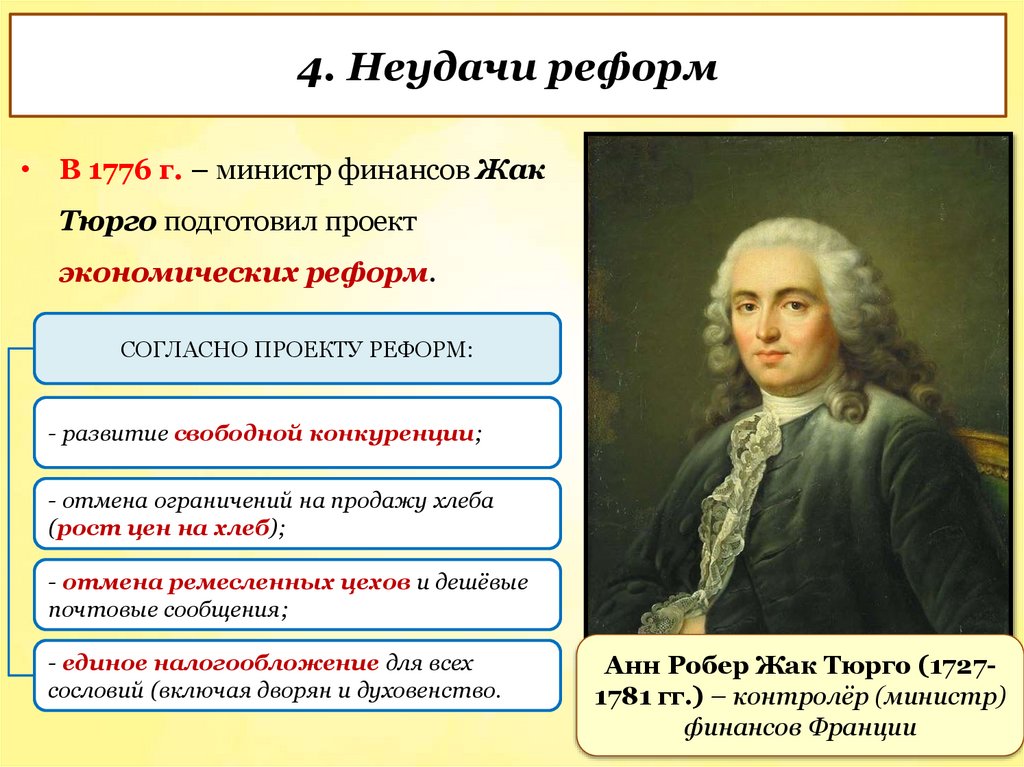 4. Неудачи реформ

• В 1776 г. – министр финансов Жак Тюрго подготовил проект экономических реформ.

СОГЛАСНО ПРОЕКТУ РЕФОРМ:

- развитие свободной конкуренции;

- отмена ограничений на продажу хлеба (рост цен на хлеб);

- отмена ремесленных цехов и дешёвые почтовые сообщения;

- единое налогообложение для всех сословий (включая дворян и духовенство.

Анн Робер Жак Тюрго (1727-1781 гг.) – контролёр (министр) финансов Франции